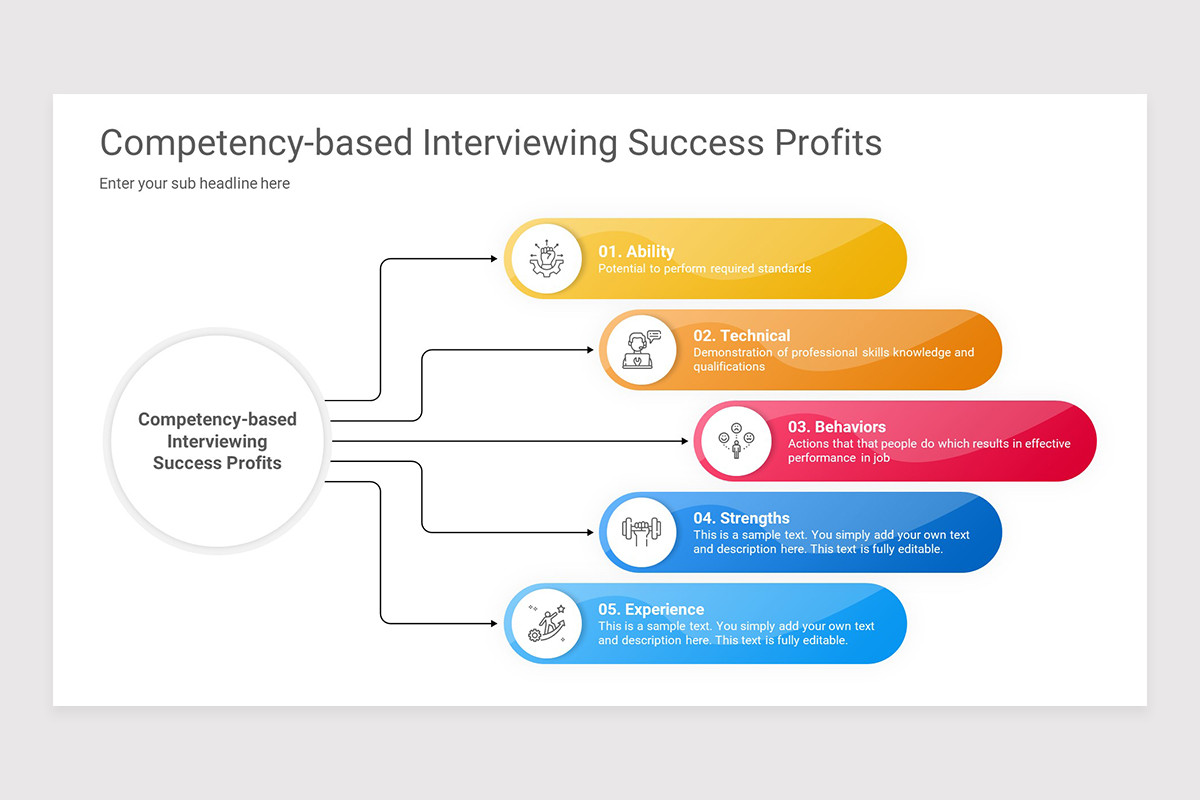 Competency-based Interviewing Success Profits

Enter your sub headline here

Competency-based Interviewing Success Profits

01. Ability
Potential to perform required standards

02. Technical
Demonstration of professional skills knowledge and qualifications

03. Behaviors
Actions that that people do which results in effective performance in job

04. Strengths
This is a sample text. You simply add your own text and description here. This text is fully editable.

05. Experience
This is a sample text. You simply add your own text and description here. This text is fully editable.